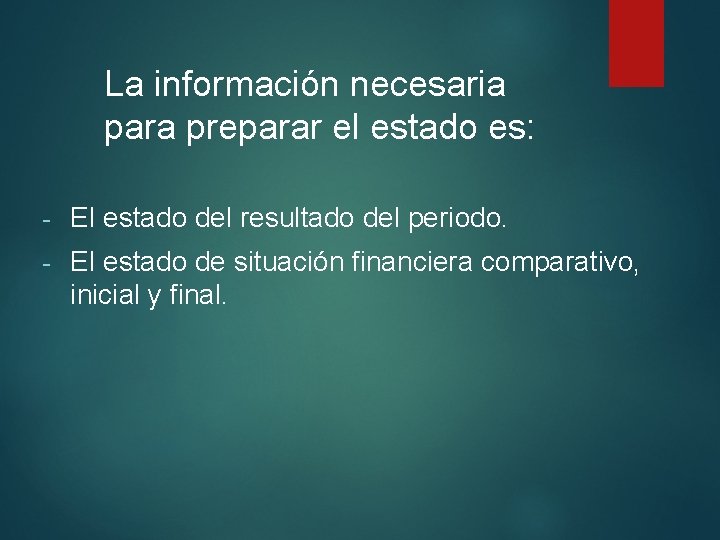 La información necesaria para preparar el estado es:

- El estado del resultado del periodo.
- El estado de situación financiera comparativo, inicial y final.